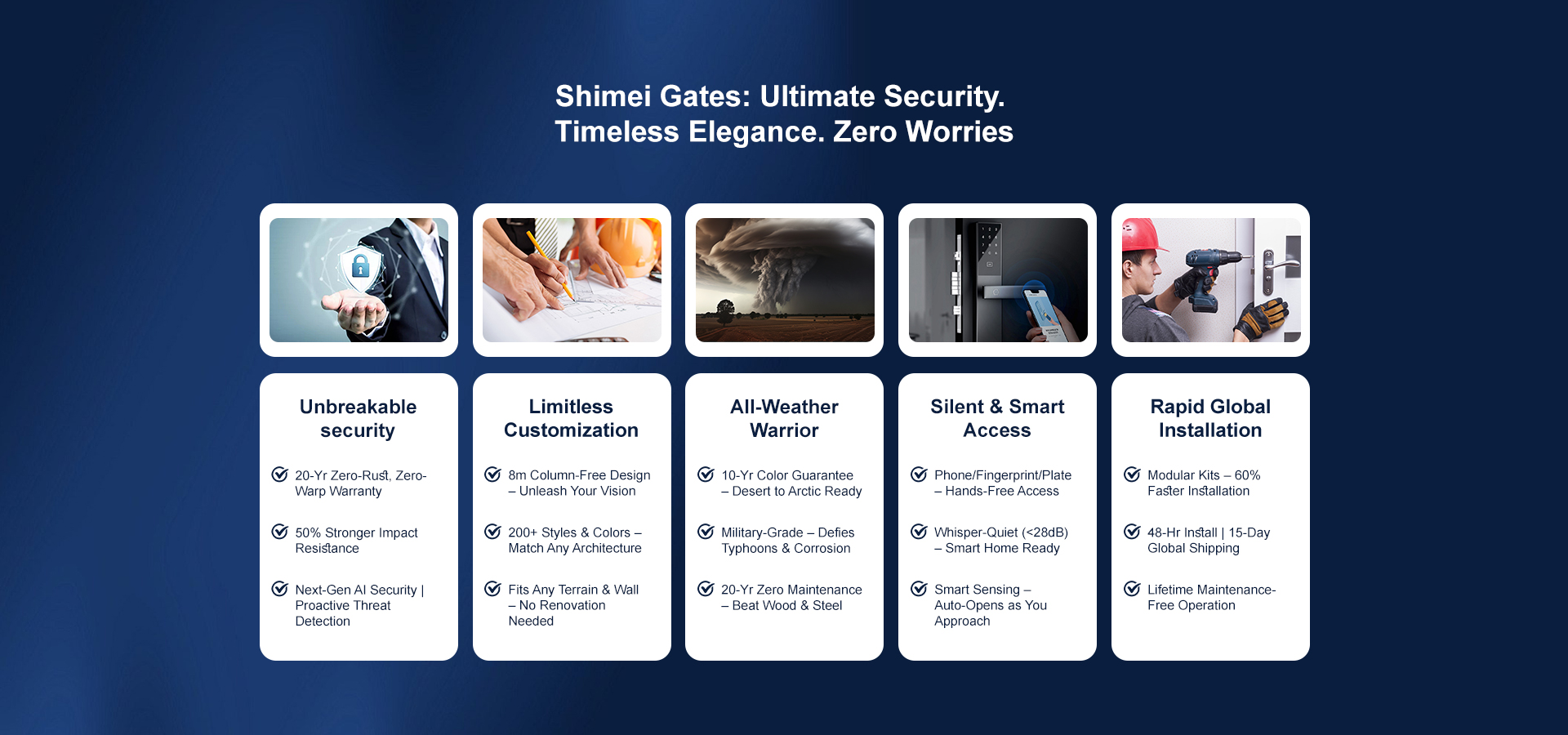 Shimei Gates: Ultimate Security.
Timeless Elegance. Zero Worries

Unbreakable security

20-Yr Zero-Rust, Zero-Warp Warranty

50% Stronger Impact Resistance

Next-Gen AI Security | Proactive Threat Detection

Limitless Customization

8m Column-Free Design – Unleash Your Vision

200+ Styles & Colors – Match Any Architecture

Fits Any Terrain & Wall – No Renovation Needed

All-Weather Warrior

10-Yr Color Guarantee – Desert to Arctic Ready

Military-Grade – Defies Typhoons & Corrosion

20-Yr Zero Maintenance – Beat Wood & Steel

Silent & Smart Access

Phone/Fingerprint/Plate – Hands-Free Access

Whisper-Quiet (<28dB) – Smart Home Ready

Smart Sensing – Auto-Opens as You Approach

Rapid Global Installation

Modular Kits – 60% Faster Installation

48-Hr Install | 15-Day Global Shipping

Lifetime Maintenance-Free Operation